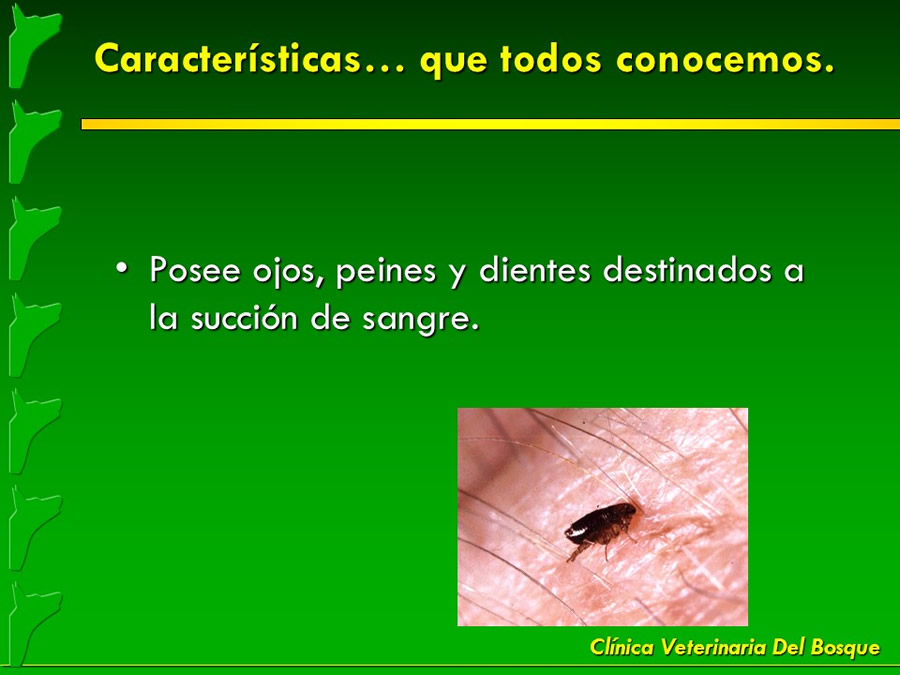 Características… que todos conocemos.

• Posee ojos, peines y dientes destinados a la succión de sangre.

Clínica Veterinaria Del Bosque